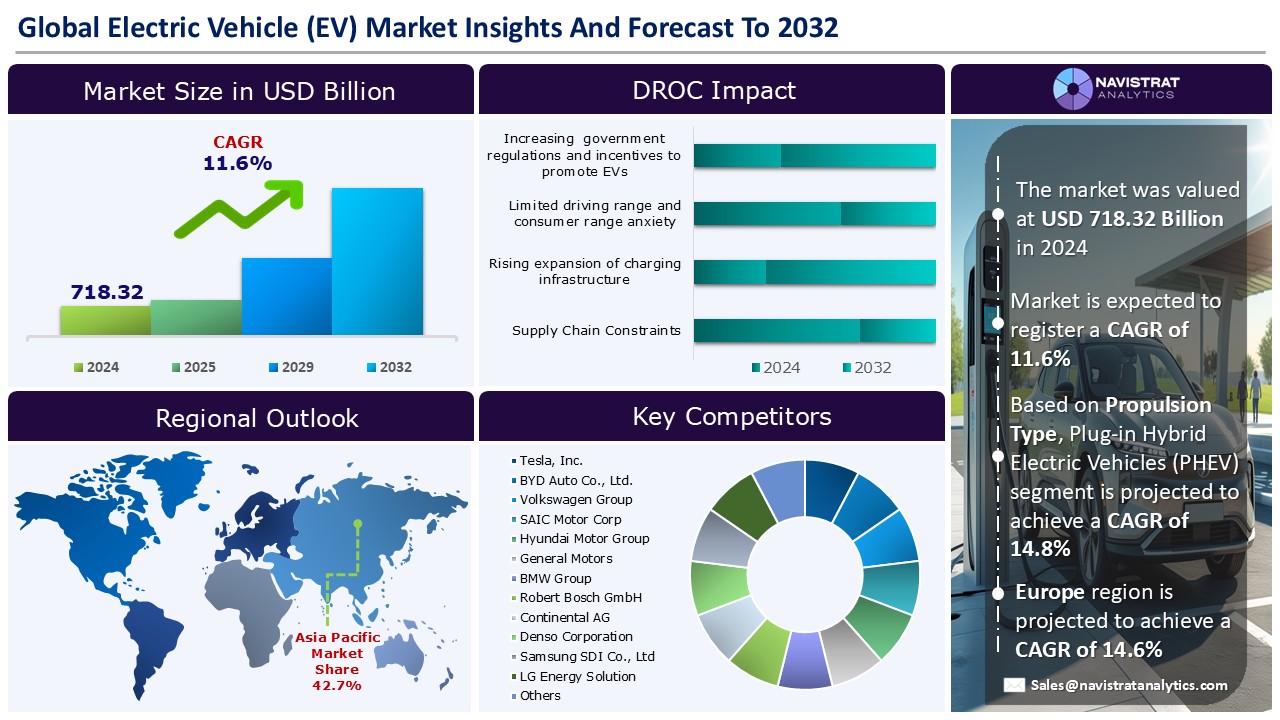 Global Electric Vehicle (EV) Market Insights And Forecast To 2032

Market Size in USD Billion

CAGR
11.6%

718.32

2024 2025 2029 2032

DROC Impact

Increasing government regulations and incentives to promote EVs

Limited driving range and consumer range anxiety

Rising expansion of charging infrastructure

Supply Chain Constraints

2024 2032

NAVISTRAT ANALYTICS

The market was valued at USD 718.32 Billion in 2024

Market is expected to register a CAGR of 11.6%

Based on Propulsion Type, Plug-in Hybrid Electric Vehicles (PHEV) segment is projected to achieve a CAGR of 14.8%

Europe region is projected to achieve a CAGR of 14.6%

Sales@navistratanalytics.com

Regional Outlook

Asia Pacific Market Share 42.7%

Key Competitors

Tesla, Inc.
BYD Auto Co., Ltd.
Volkswagen Group
SAIC Motor Corp
Hyundai Motor Group
General Motors
BMW Group
Robert Bosch GmbH
Continental AG
Denso Corporation
Samsung SDI Co., Ltd
LG Energy Solution
Others